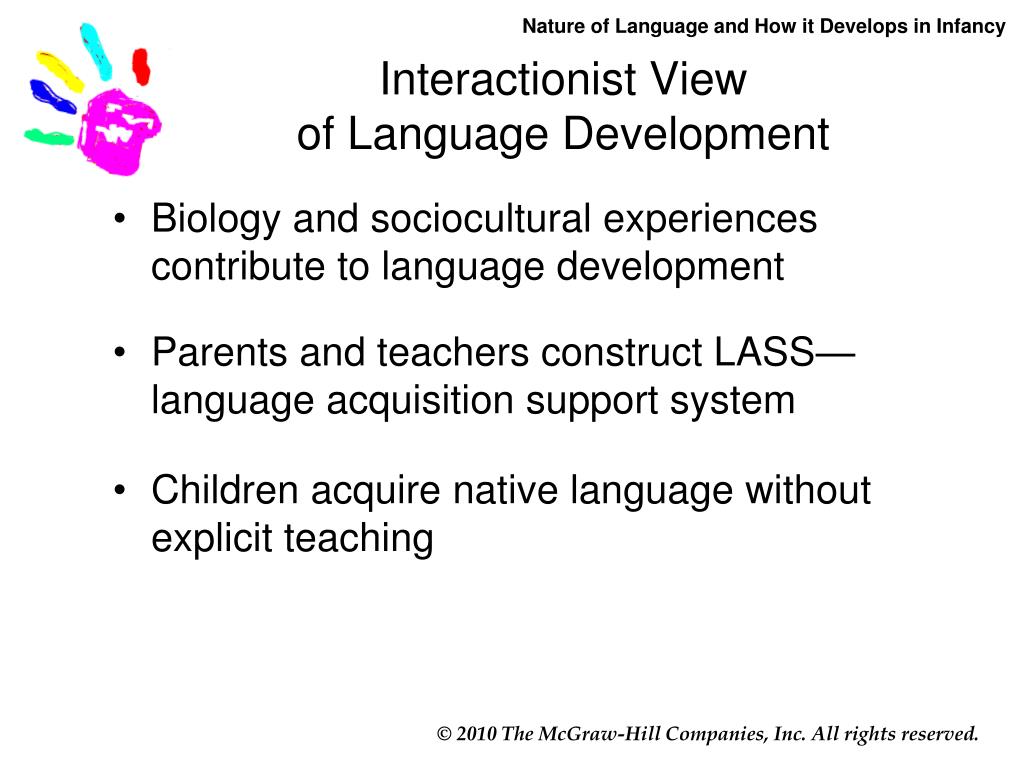 Nature of Language and How it Develops in Infancy

Interactionist View
of Language Development

• Biology and sociocultural experiences contribute to language development

• Parents and teachers construct LASS—language acquisition support system

• Children acquire native language without explicit teaching

© 2010 The McGraw-Hill Companies, Inc. All rights reserved.